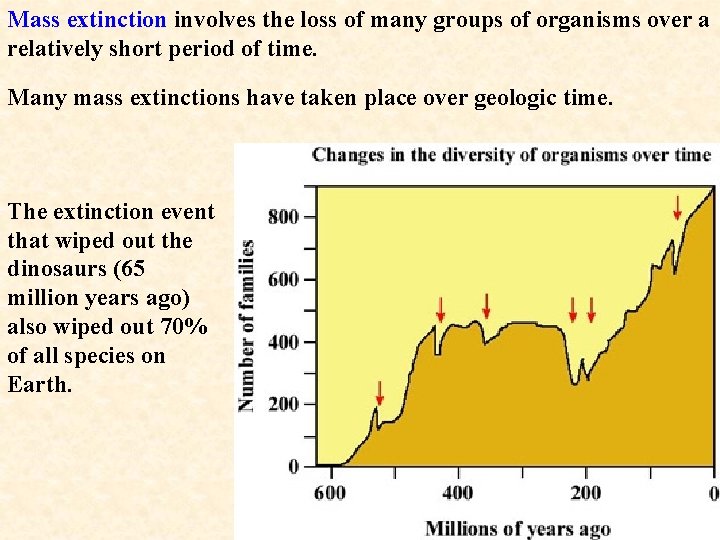 Mass extinction involves the loss of many groups of organisms over a relatively short period of time.

Many mass extinctions have taken place over geologic time.

The extinction event that wiped out the dinosaurs (65 million years ago) also wiped out 70% of all species on Earth.

Changes in the diversity of organisms over time

Number of families

800
600
400
200
0

600
400
200
0

Millions of years ago